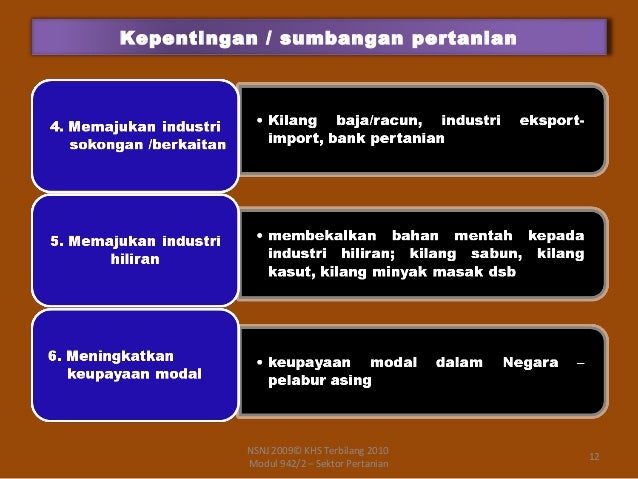 Kepentingan / sumbangan pertanian

4. Memajukan industri sokongan /berkaitan

• Kilang baja/racun, industri eksport-import, bank pertanian

5. Memajukan industri hiliran

• membekalkan bahan mentah kepada industri hiliran; kilang sabun, kilang kasut, kilang minyak masak dsb

6. Meningkatkan keupayaan modal

• keupayaan modal dalam Negara – pelabur asing

NSNJ 2009© KHS Terbilang 2010
Modul 942/2 – Sektor Pertanian

12